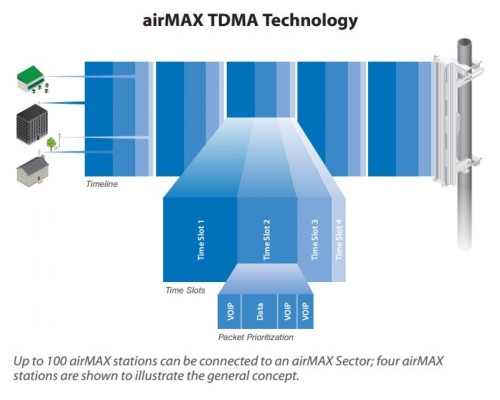 airMAX TDMA Technology

Timeline

Time Slot 1

Time Slot 2

Time Slot 3

Time Slot 4

Time Slots

VOIP

Data

VOIP

VOIP

Packet Prioritization

Up to 100 airMAX stations can be connected to an airMAX Sector; four airMAX stations are shown to illustrate the general concept.